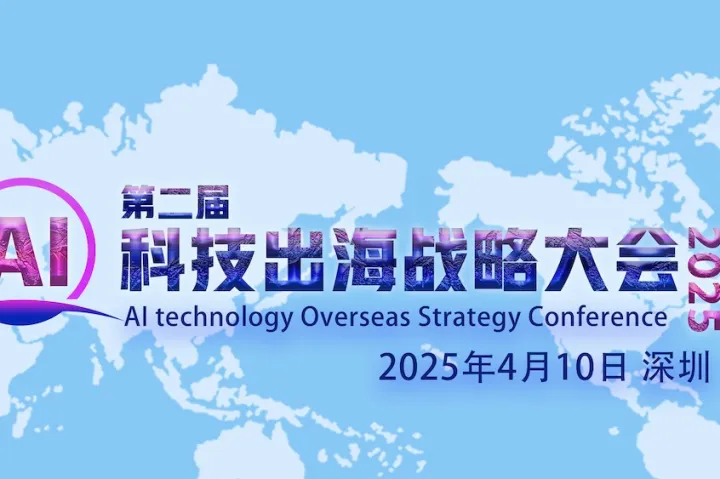 AI

第二届

科技出海战略大会

2025

AI technology Overseas Strategy Conference

2025年4月10日 深圳